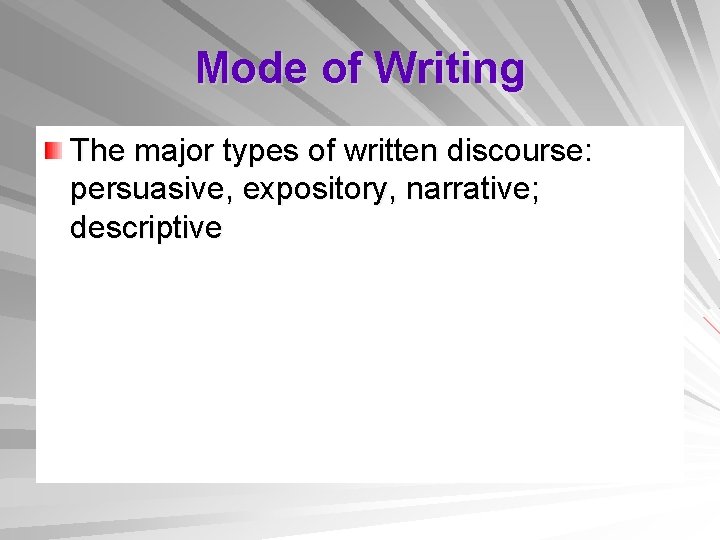 Mode of Writing

The major types of written discourse: persuasive, expository, narrative; descriptive